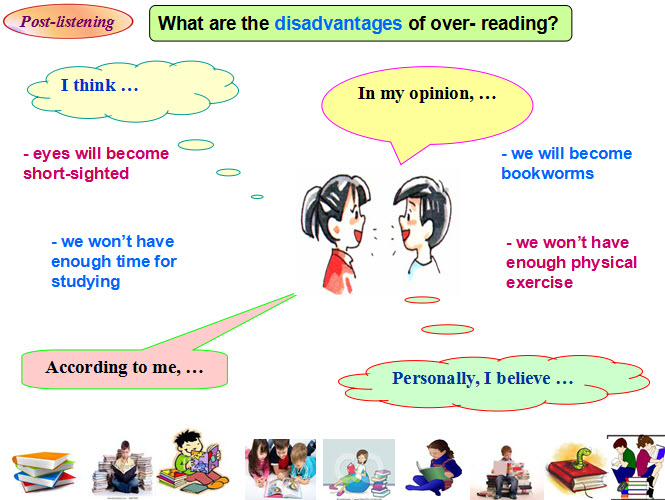 Post-listening

What are the disadvantages of over- reading?

I think …

In my opinion, …

- eyes will become short-sighted

- we will become bookworms

- we won't have enough time for studying

- we won't have enough physical exercise

According to me, …

Personally, I believe …